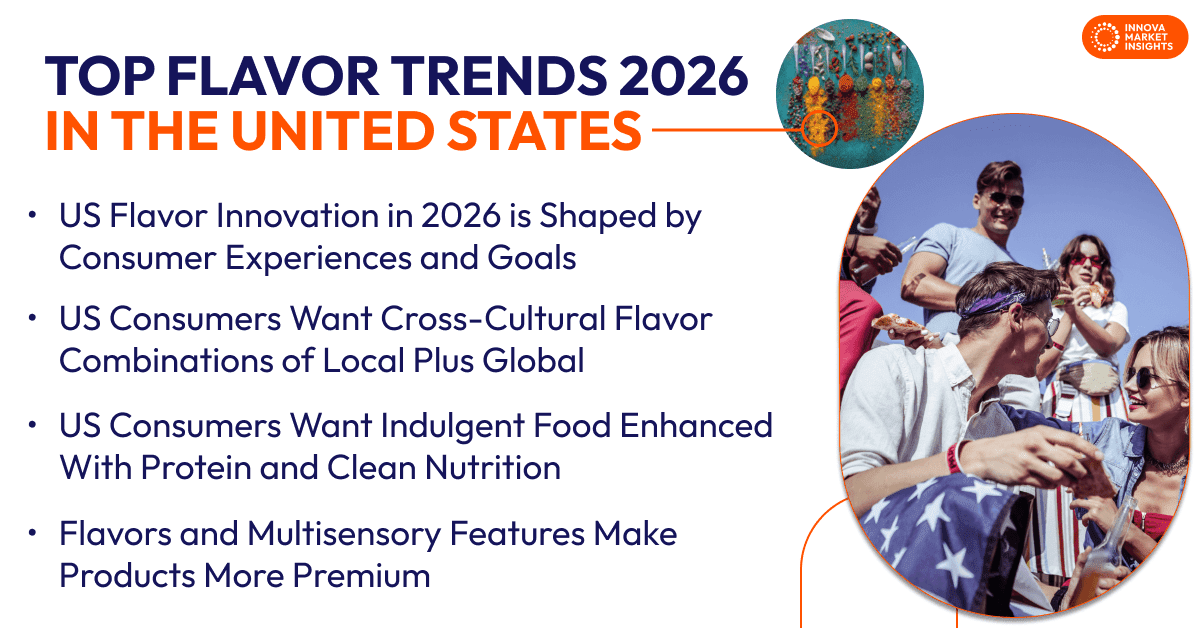 INNOVA MARKET INSIGHTS

TOP FLAVOR TRENDS 2026
IN THE UNITED STATES

• US Flavor Innovation in 2026 is Shaped by Consumer Experiences and Goals

• US Consumers Want Cross-Cultural Flavor Combinations of Local Plus Global

• US Consumers Want Indulgent Food Enhanced With Protein and Clean Nutrition

• Flavors and Multisensory Features Make Products More Premium